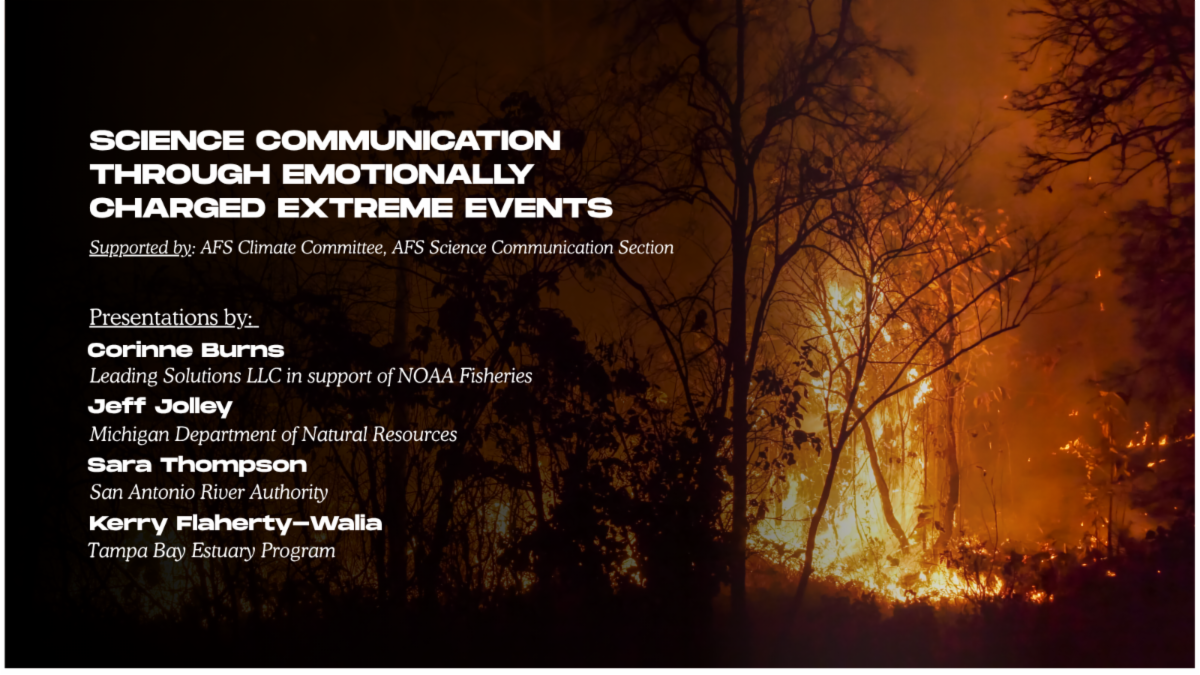 SCIENCE COMMUNICATION THROUGH EMOTIONALLY CHARGED EXTREME EVENTS

Supported by: AFS Climate Committee, AFS Science Communication Section

Presentations by:

Corinne Burns
Leading Solutions LLC in support of NOAA Fisheries

Jeff Jolley
Michigan Department of Natural Resources

Sara Thompson
San Antonio River Authority

Kerry Flaherty-Walia
Tampa Bay Estuary Program